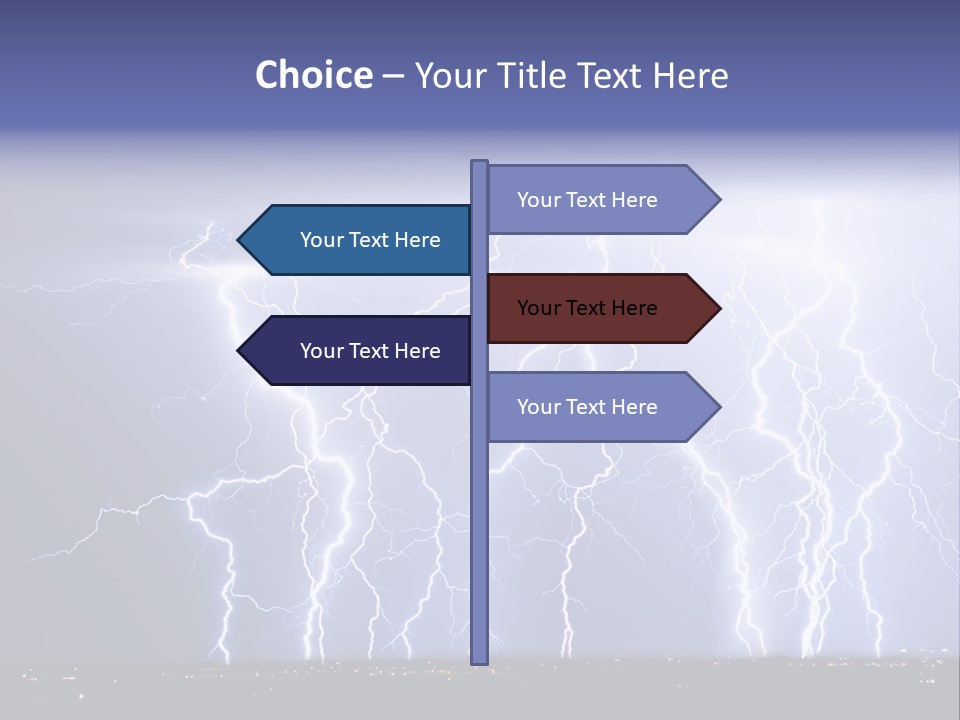 Choice – Your Title Text Here

Your Text Here

Your Text Here

Your Text Here

Your Text Here

Your Text Here